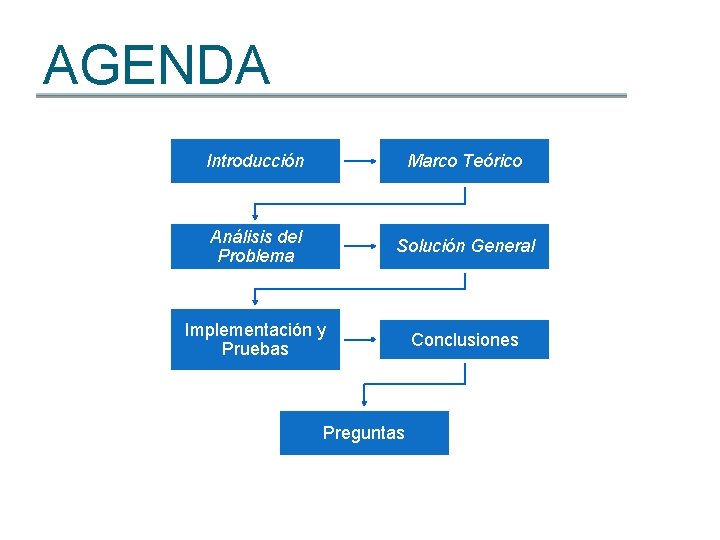 AGENDA

Introducción

Marco Teórico

Análisis del Problema

Solución General

Implementación y Pruebas

Conclusiones

Preguntas